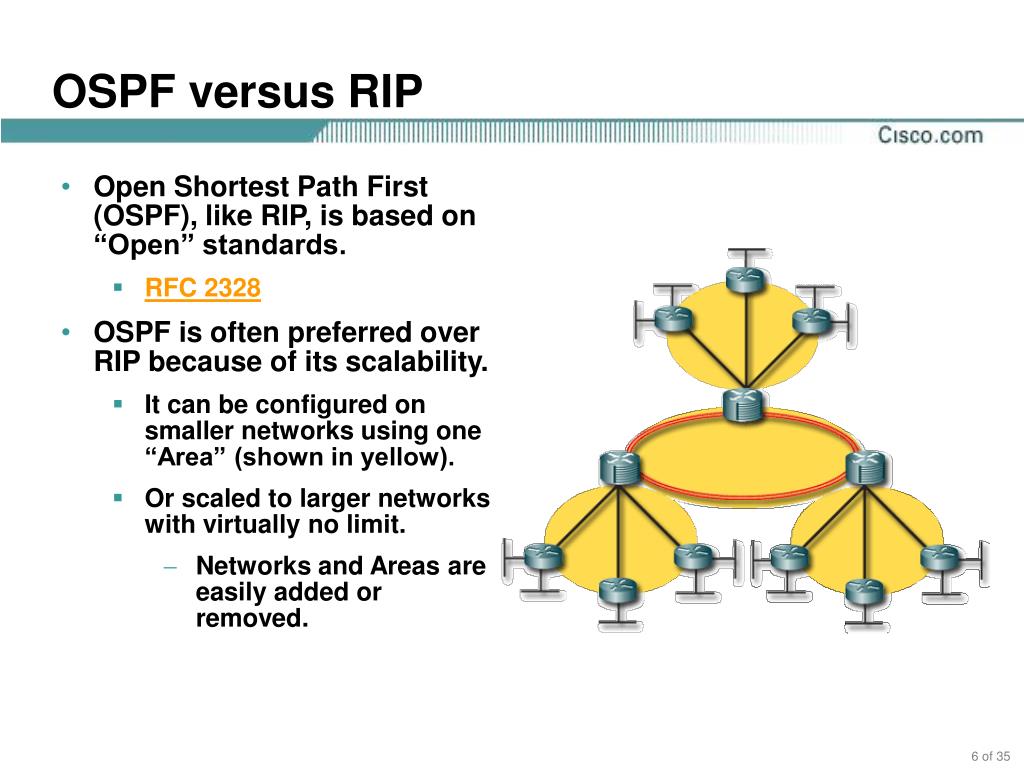 OSPF versus RIP

Cisco.com

• Open Shortest Path First (OSPF), like RIP, is based on “Open” standards.
  ▪ RFC 2328
• OSPF is often preferred over RIP because of its scalability.
  ▪ It can be configured on smaller networks using one “Area” (shown in yellow).
  ▪ Or scaled to larger networks with virtually no limit.
    – Networks and Areas are easily added or removed.

6 of 35